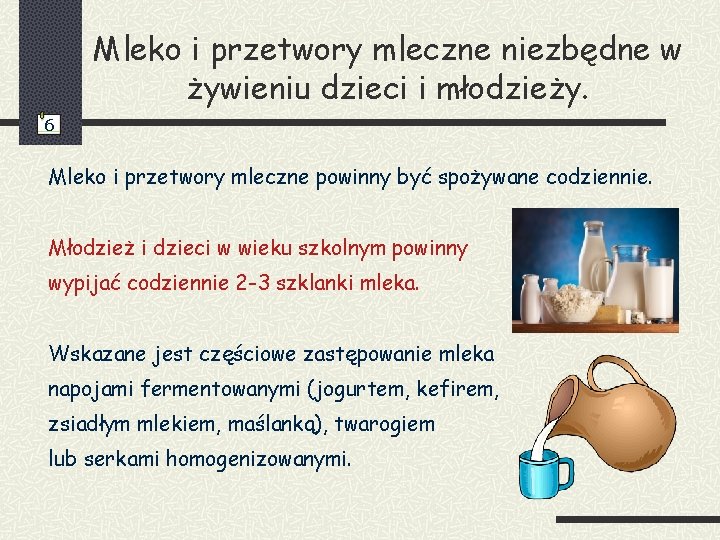 Mleko i przetwory mleczne niezbędne w żywieniu dzieci i młodzieży.

6

Mleko i przetwory mleczne powinny być spożywane codziennie.

Młodzież i dzieci w wieku szkolnym powinny wypijać codziennie 2-3 szklanki mleka.

Wskazane jest częściowe zastępowanie mleka napojami fermentowanymi (jogurtem, kefirem, zsiadłym mlekiem, maślanką), twarogiem lub serkami homogenizowanymi.